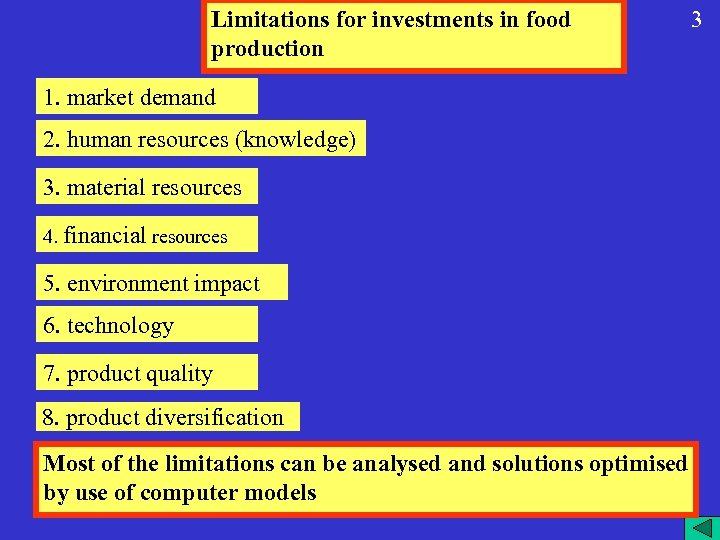 Limitations for investments in food production

3

1. market demand

2. human resources (knowledge)

3. material resources

4. financial resources

5. environment impact

6. technology

7. product quality

8. product diversification

Most of the limitations can be analysed and solutions optimised by use of computer models